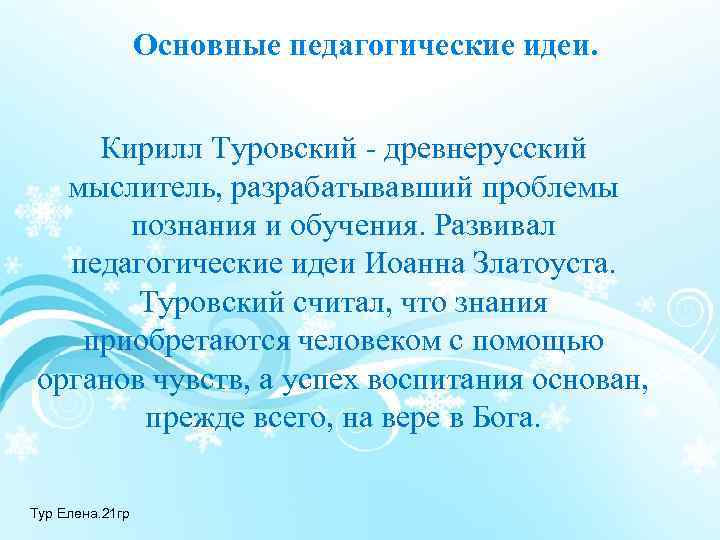 Основные педагогические идеи.

Кирилл Туровский - древнерусский мыслитель, разрабатывавший проблемы познания и обучения. Развивал педагогические идеи Иоанна Златоуста. Туровский считал, что знания приобретаются человеком с помощью органов чувств, а успех воспитания основан, прежде всего, на вере в Бога.

Тур Елена.21гр